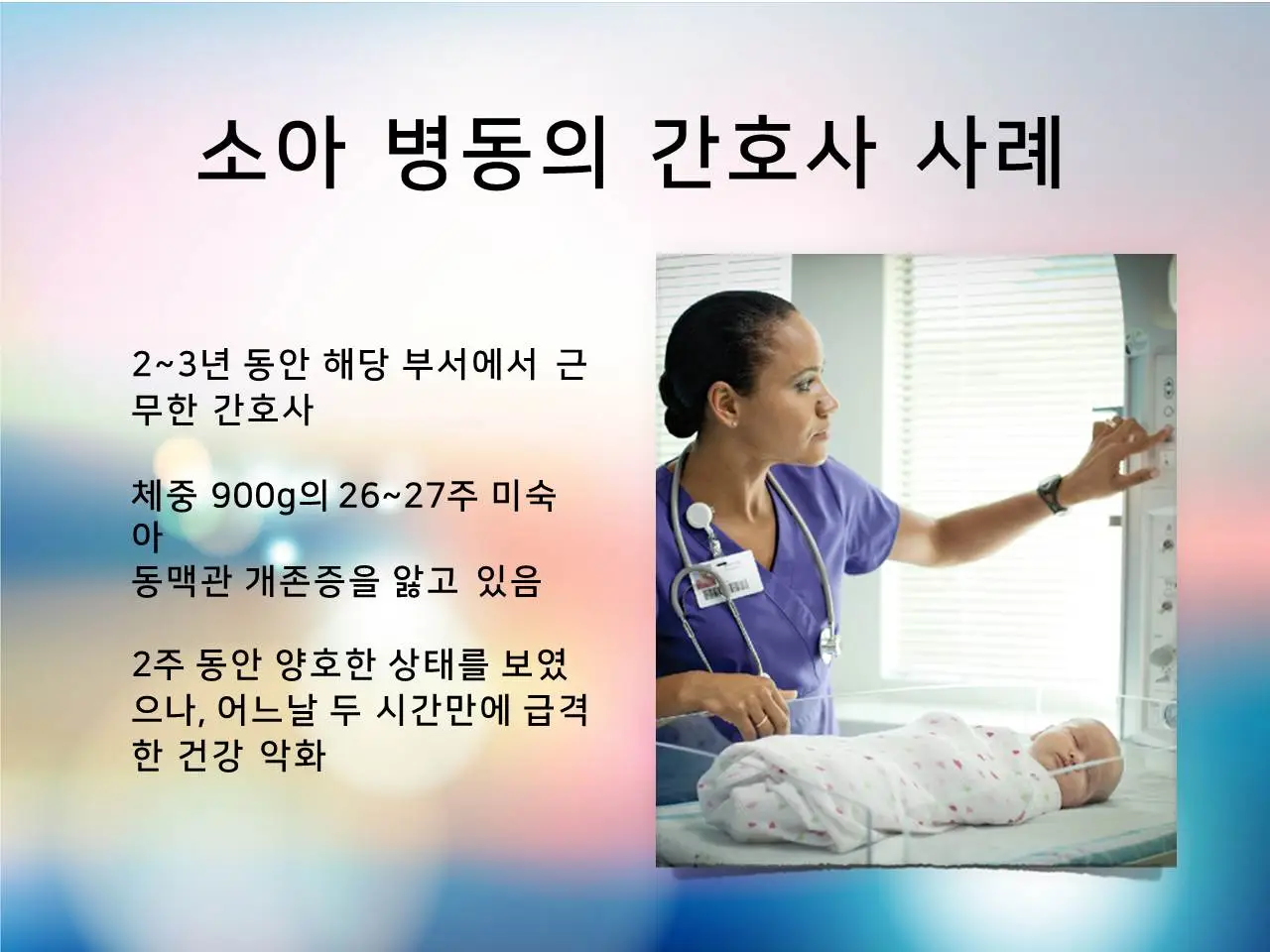 소아 병동의 간호사 사례

2~3년 동안 해당 부서에서 근무한 간호사

체중 900g의 26~27주 미숙아
동맥관 개존증을 앓고 있음

2주 동안 양호한 상태를 보였으나, 어느날 두 시간만에 급격한 건강 악화